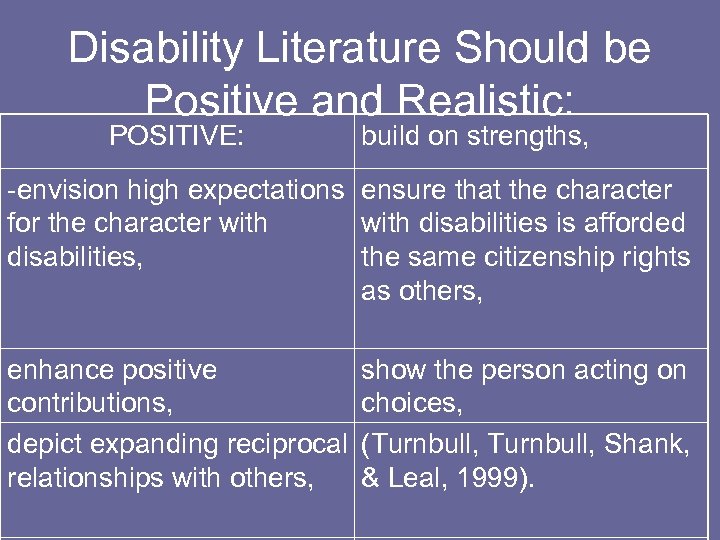 Disability Literature Should be Positive and Realistic:

| POSITIVE: | build on strengths, |
|---|---|
| -envision high expectations for the character with disabilities, | ensure that the character with disabilities is afforded the same citizenship rights as others, |
| enhance positive contributions, | show the person acting on choices, |
| depict expanding reciprocal relationships with others, | (Turnbull, Turnbull, Shank, & Leal, 1999). |